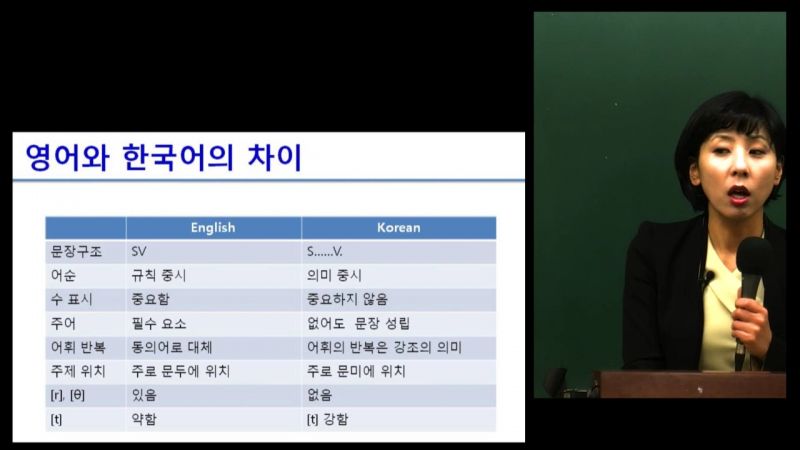 영어와 한국어의 차이

| | English | Korean |
|---|---|---|
| 문장구조 | SV | S......V. |
| 어순 | 규칙 중시 | 의미 중시 |
| 수 표시 | 중요함 | 중요하지 않음 |
| 주어 | 필수 요소 | 없어도 문장 성립 |
| 어휘 반복 | 동의어로 대체 | 어휘의 반복은 강조의 의미 |
| 주제 위치 | 주로 문두에 위치 | 주로 문미에 위치 |
| [r], [θ] | 있음 | 없음 |
| [t] | 약함 | [t] 강함 |